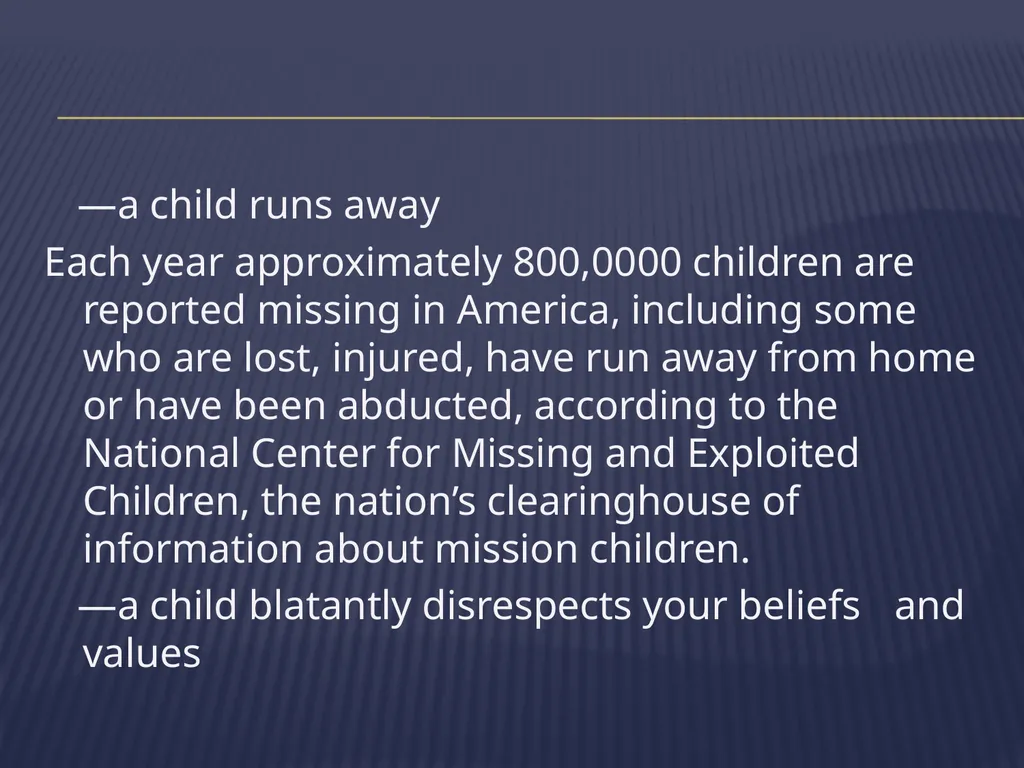 —a child runs away

Each year approximately 800,0000 children are reported missing in America, including some who are lost, injured, have run away from home or have been abducted, according to the National Center for Missing and Exploited Children, the nation’s clearinghouse of information about mission children.

—a child blatantly disrespects your beliefs and values